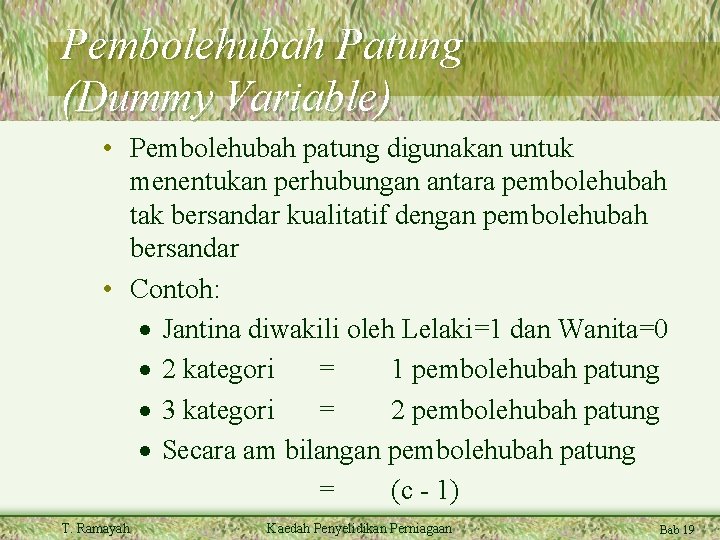 Pembolehubah Patung (Dummy Variable)

• Pembolehubah patung digunakan untuk menentukan perhubungan antara pembolehubah tak bersandar kualitatif dengan pembolehubah bersandar

• Contoh:

• Jantina diwakili oleh Lelaki=1 dan Wanita=0

• 2 kategori = 1 pembolehubah patung

• 3 kategori = 2 pembolehubah patung

• Secara am bilangan pembolehubah patung = (c - 1)

T. Ramayah

Kaedah Penyelidikan Perniagaan

Bab 19